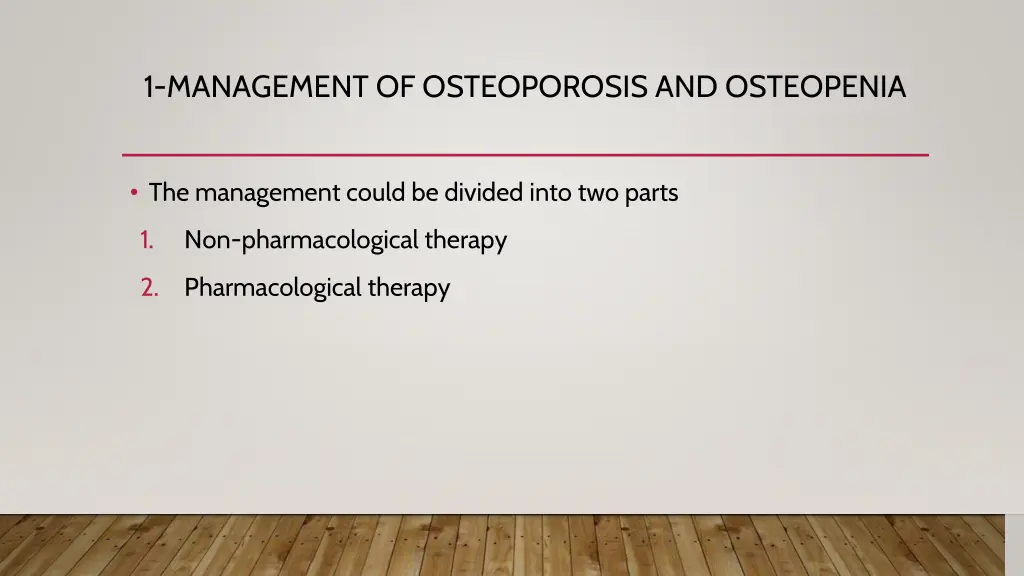 1-MANAGEMENT OF OSTEOPOROSIS AND OSTEOPENIA

• The management could be divided into two parts

1. Non-pharmacological therapy

2. Pharmacological therapy